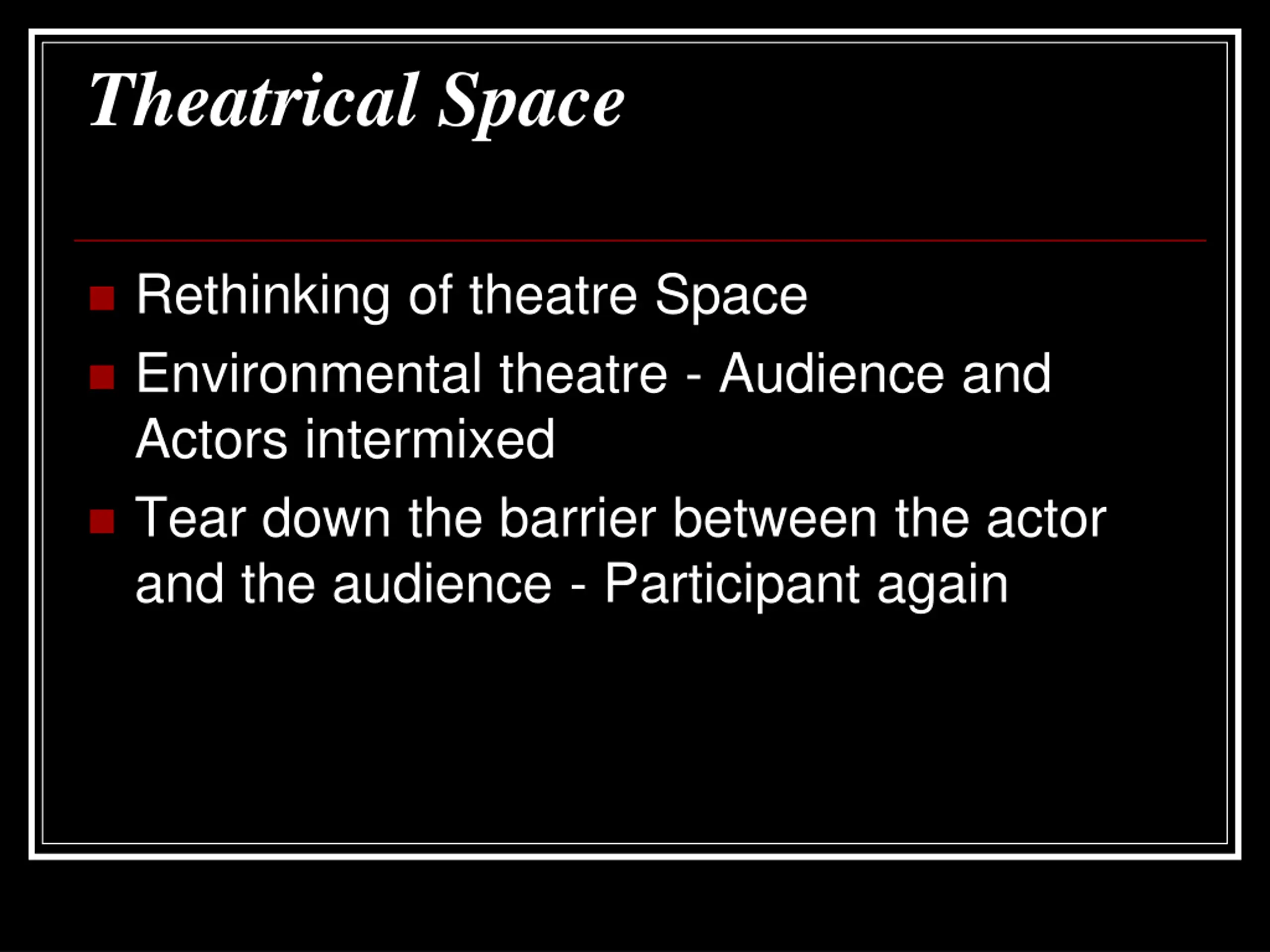 Theatrical Space

- Rethinking of theatre Space
- Environmental theatre - Audience and Actors intermixed
- Tear down the barrier between the actor and the audience - Participant again